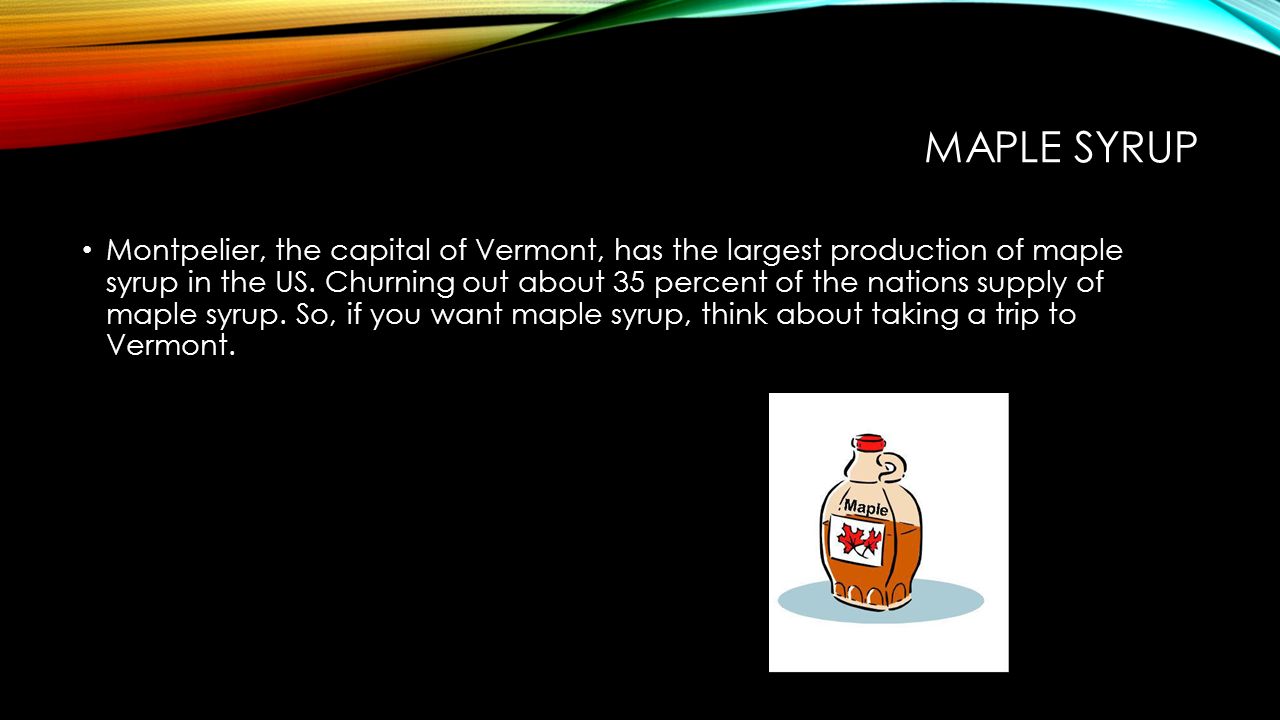 MAPLE SYRUP

• Montpelier, the capital of Vermont, has the largest production of maple syrup in the US. Churning out about 35 percent of the nations supply of maple syrup. So, if you want maple syrup, think about taking a trip to Vermont.

Maple